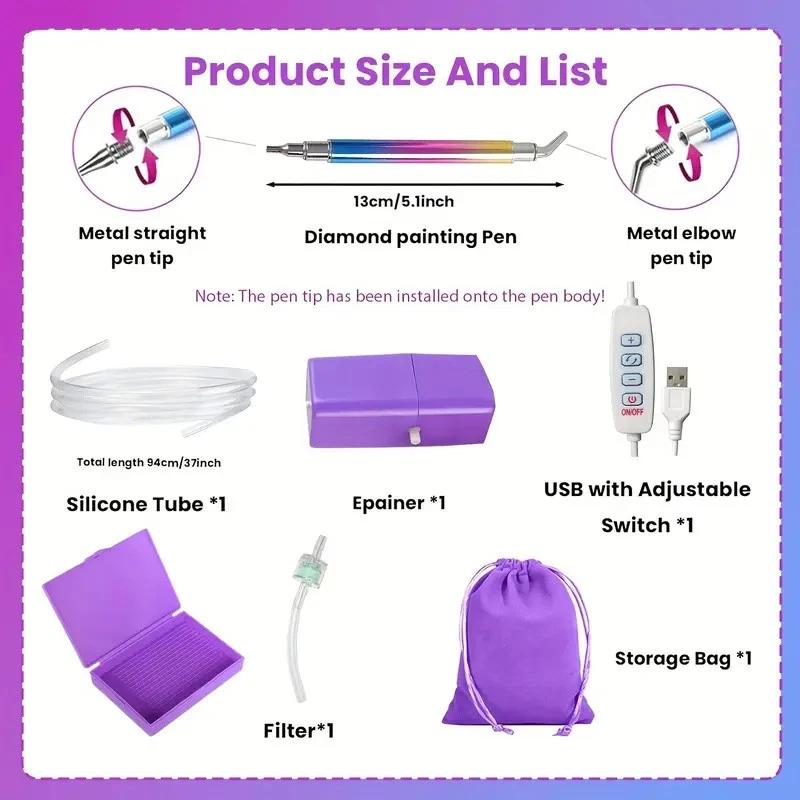 Product Size And List

13cm/5.1inch

Metal straight pen tip

Diamond painting Pen

Metal elbow pen tip

Note: The pen tip has been installed onto the pen body!

+

−

ON/OFF

Total length 94cm/37inch

Silicone Tube *1

Epainer *1

USB with Adjustable Switch *1

Filter*1

Storage Bag *1